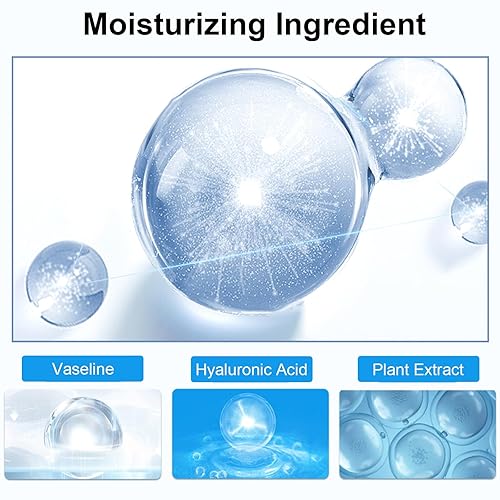 Moisturizing Ingredient

Vaseline

Hyaluronic Acid

Plant Extract